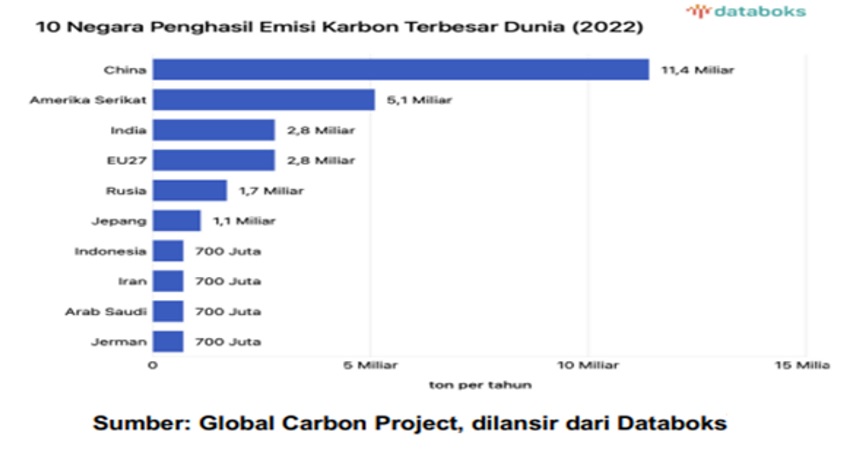 databoks

10 Negara Penghasil Emisi Karbon Terbesar Dunia (2022)

China 11,4 Miliar
Amerika Serikat 5,1 Miliar
India 2,8 Miliar
EU27 2,8 Miliar
Rusia 1,7 Miliar
Jepang 1,1 Miliar
Indonesia 700 Juta
Iran 700 Juta
Arab Saudi 700 Juta
Jerman 700 Juta

0 5 Miliar 10 Miliar 15 Milia
ton per tahun

Sumber: Global Carbon Project, dilansir dari Databoks